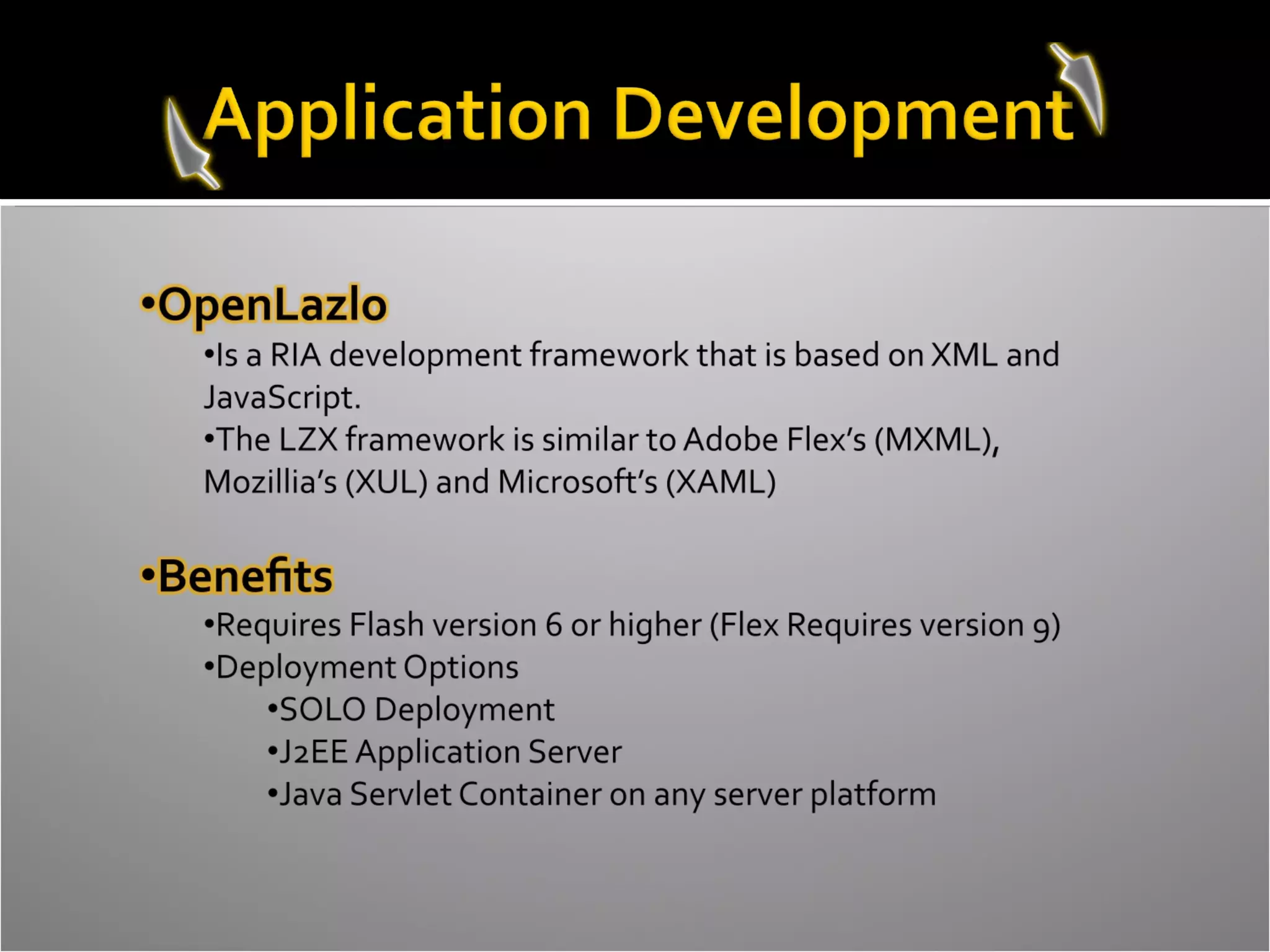 Application Development

•OpenLazlo

•Is a RIA development framework that is based on XML and JavaScript.

•The LZX framework is similar to Adobe Flex's (MXML), Mozillia's (XUL) and Microsoft's (XAML)

•Benefits

•Requires Flash version 6 or higher (Flex Requires version 9)

•Deployment Options

•SOLO Deployment

•J2EE Application Server

•Java Servlet Container on any server platform